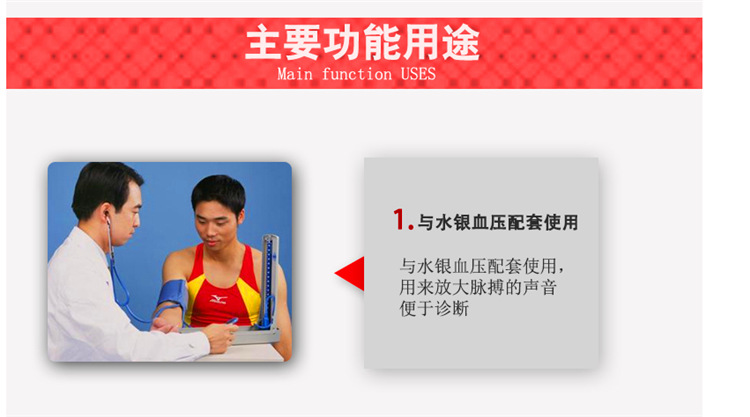 主要功能用途
Main function USES

1. 与水银血压配套使用

与水银血压配套使用，用来放大脉搏的声音便于诊断